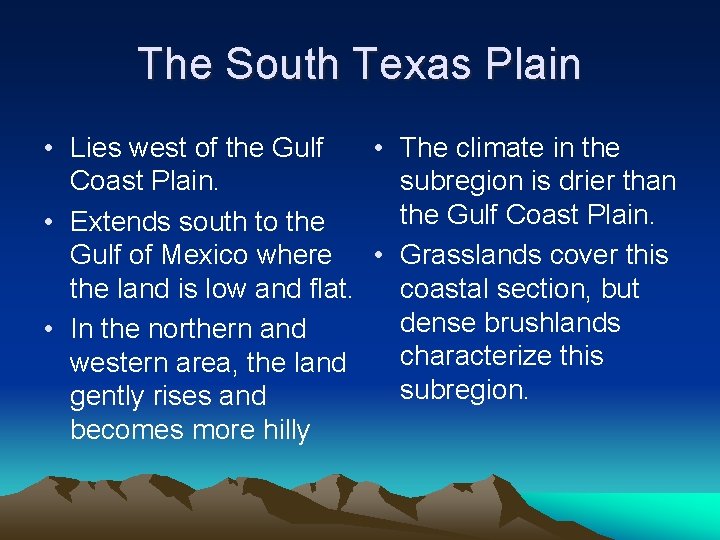 The South Texas Plain

• Lies west of the Gulf Coast Plain.
• Extends south to the Gulf of Mexico where the land is low and flat.
• In the northern and western area, the land gently rises and becomes more hilly

• The climate in the subregion is drier than the Gulf Coast Plain.
• Grasslands cover this coastal section, but dense brushlands characterize this subregion.